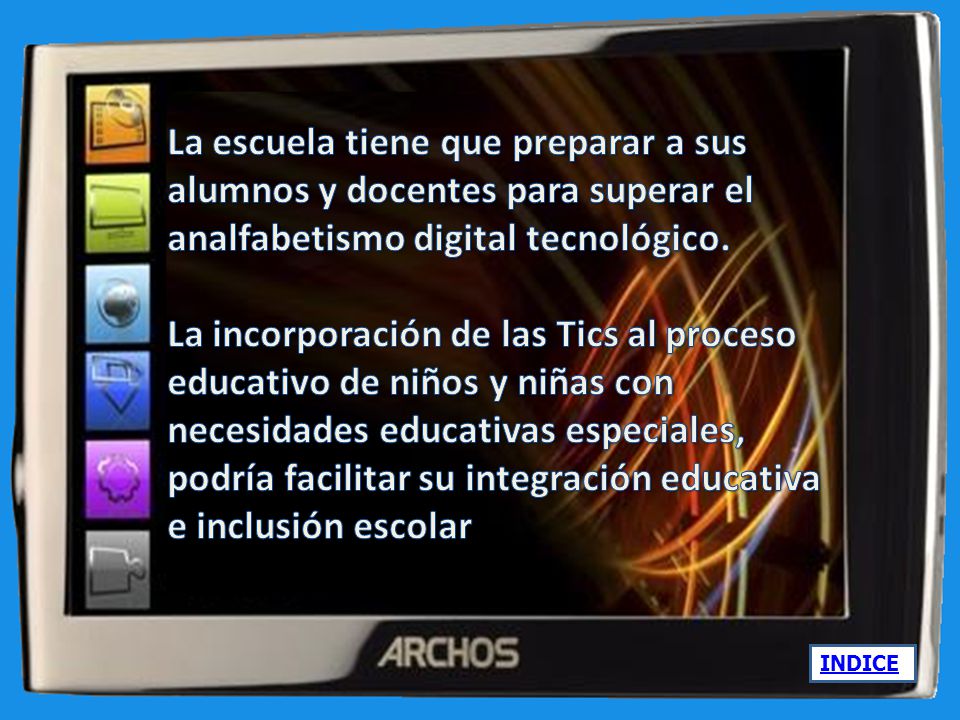 La escuela tiene que preparar a sus alumnos y docentes para superar el analfabetismo digital tecnológico.

La incorporación de las Tics al proceso educativo de niños y niñas con necesidades educativas especiales, podría facilitar su integración educativa e inclusión escolar

ARCHOS

INDICE